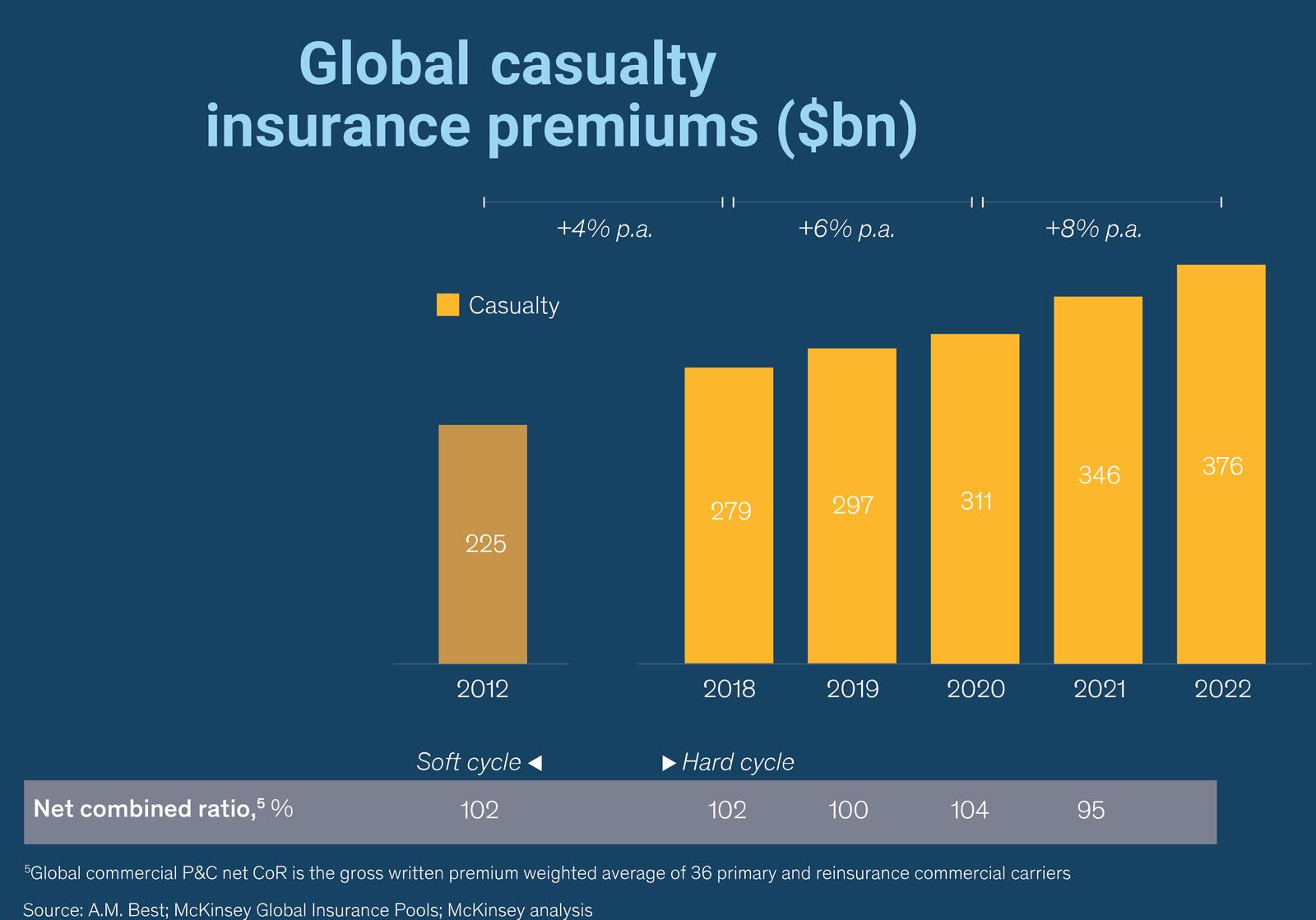 Global casualty insurance premiums ($bn)

+4% p.a.

+6% p.a.

+8% p.a.

Casualty

225

279

297

311

346

376

2012

2018

2019

2020

2021

2022

Soft cycle ◀

▶ Hard cycle

| Net combined ratio,$^5$ % | 102 | 102 | 100 | 104 | 95 |
|---|---|---|---|---|---|

$^5$Global commercial P&C net CoR is the gross written premium weighted average of 36 primary and reinsurance commercial carriers

Source: A.M. Best; McKinsey Global Insurance Pools; McKinsey analysis